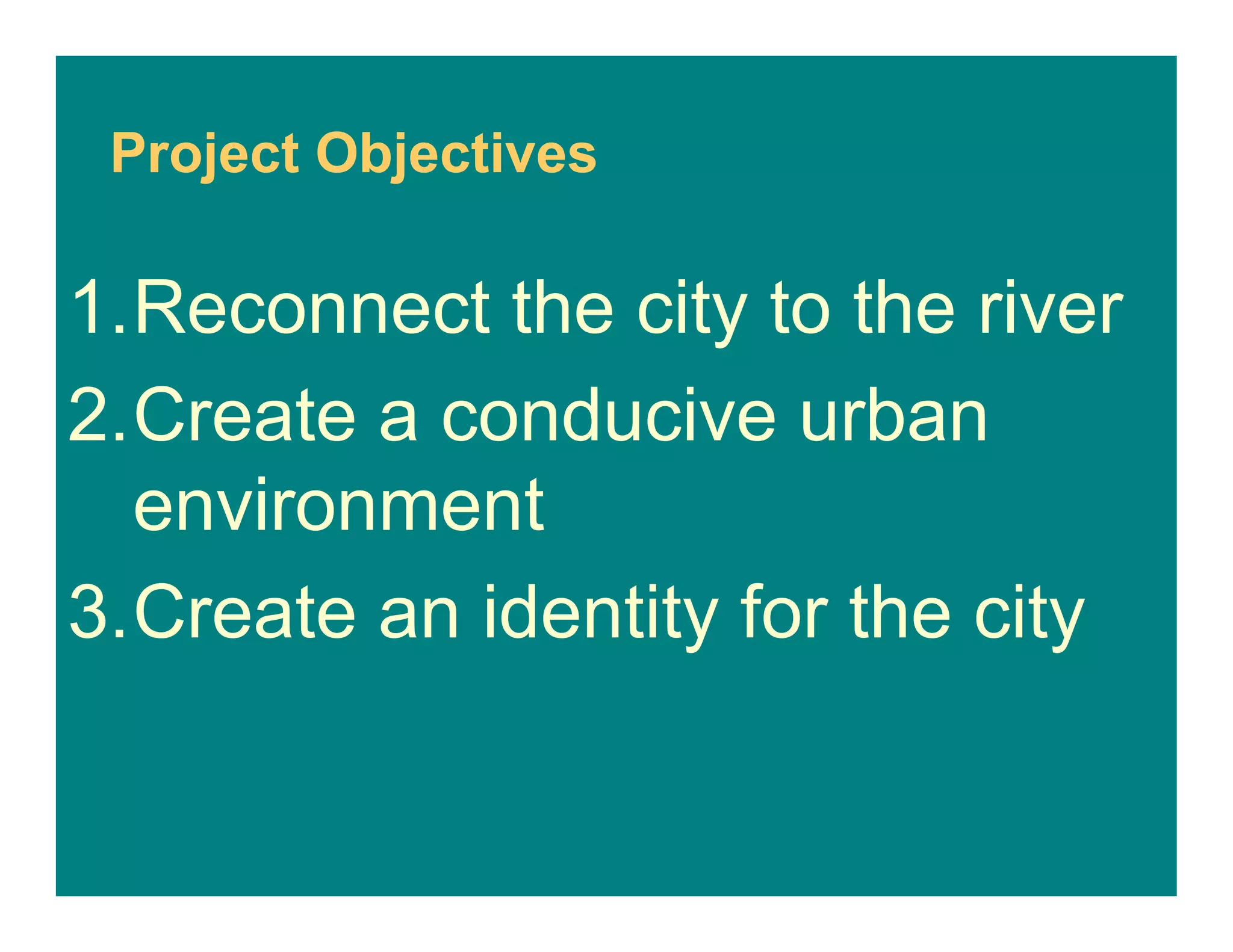 Project Objectives

1. Reconnect the city to the river
2. Create a conducive urban environment
3. Create an identity for the city